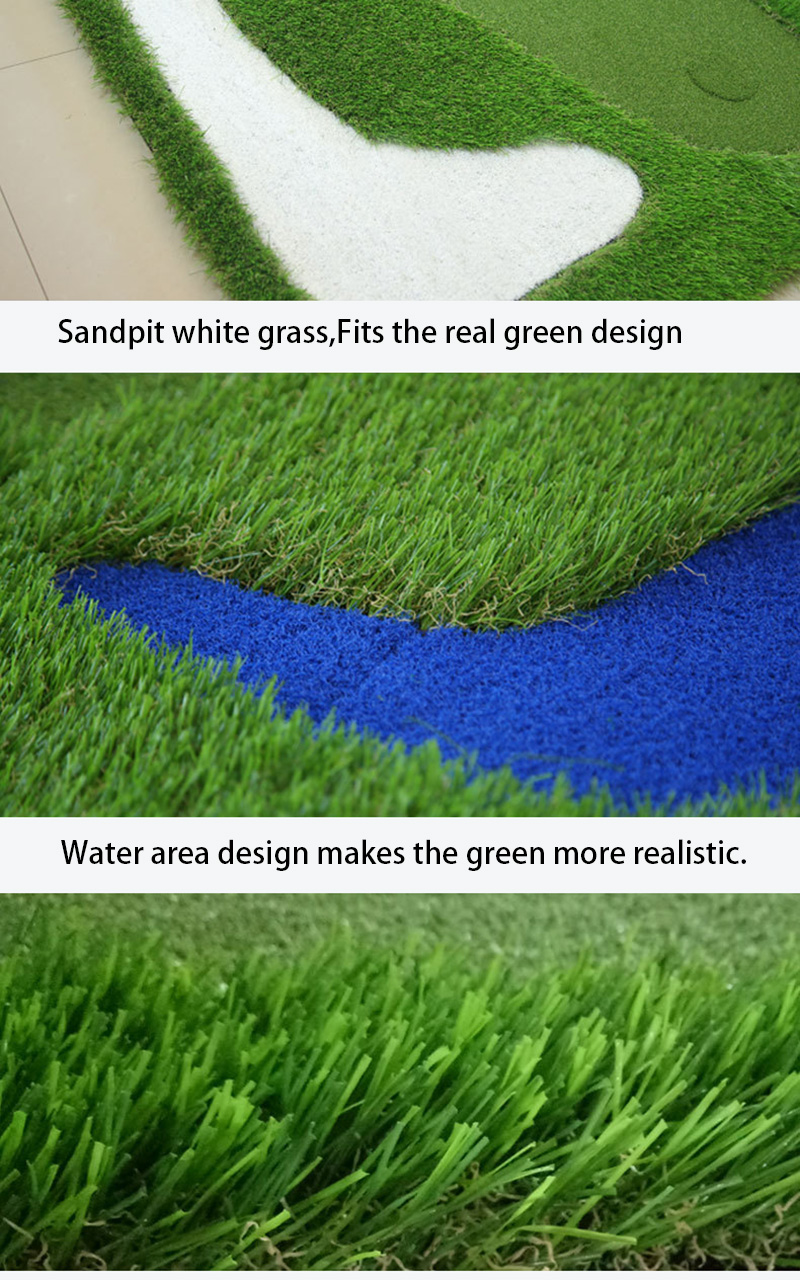 Sandpit white grass,Fits the real green design

Water area design makes the green more realistic.